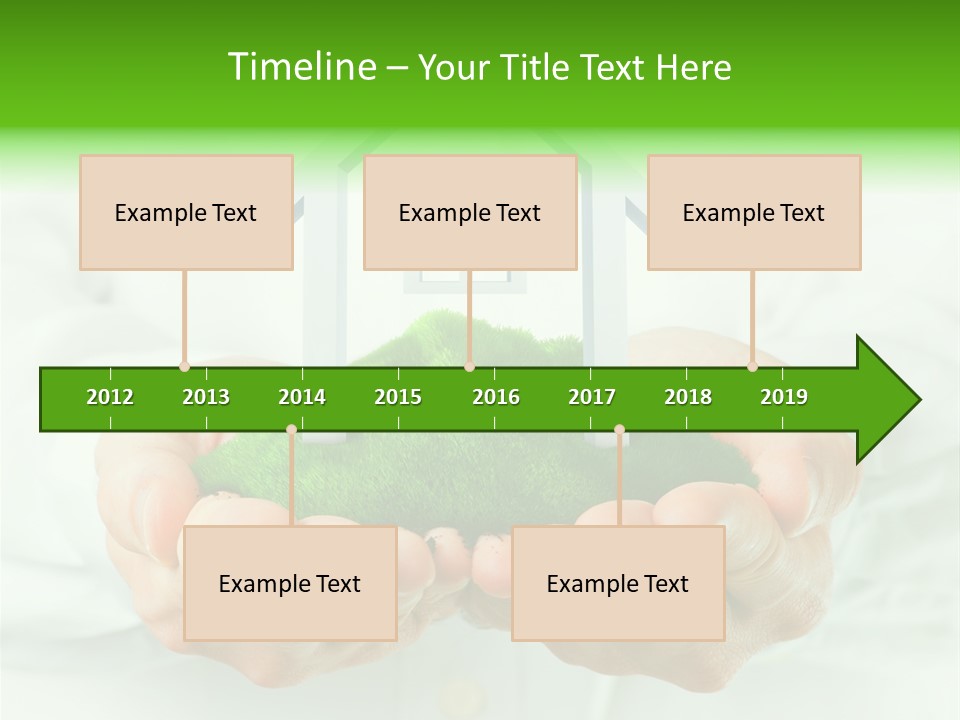 Timeline – Your Title Text Here

Example Text

Example Text

Example Text

2012 2013 2014 2015 2016 2017 2018 2019

Example Text

Example Text